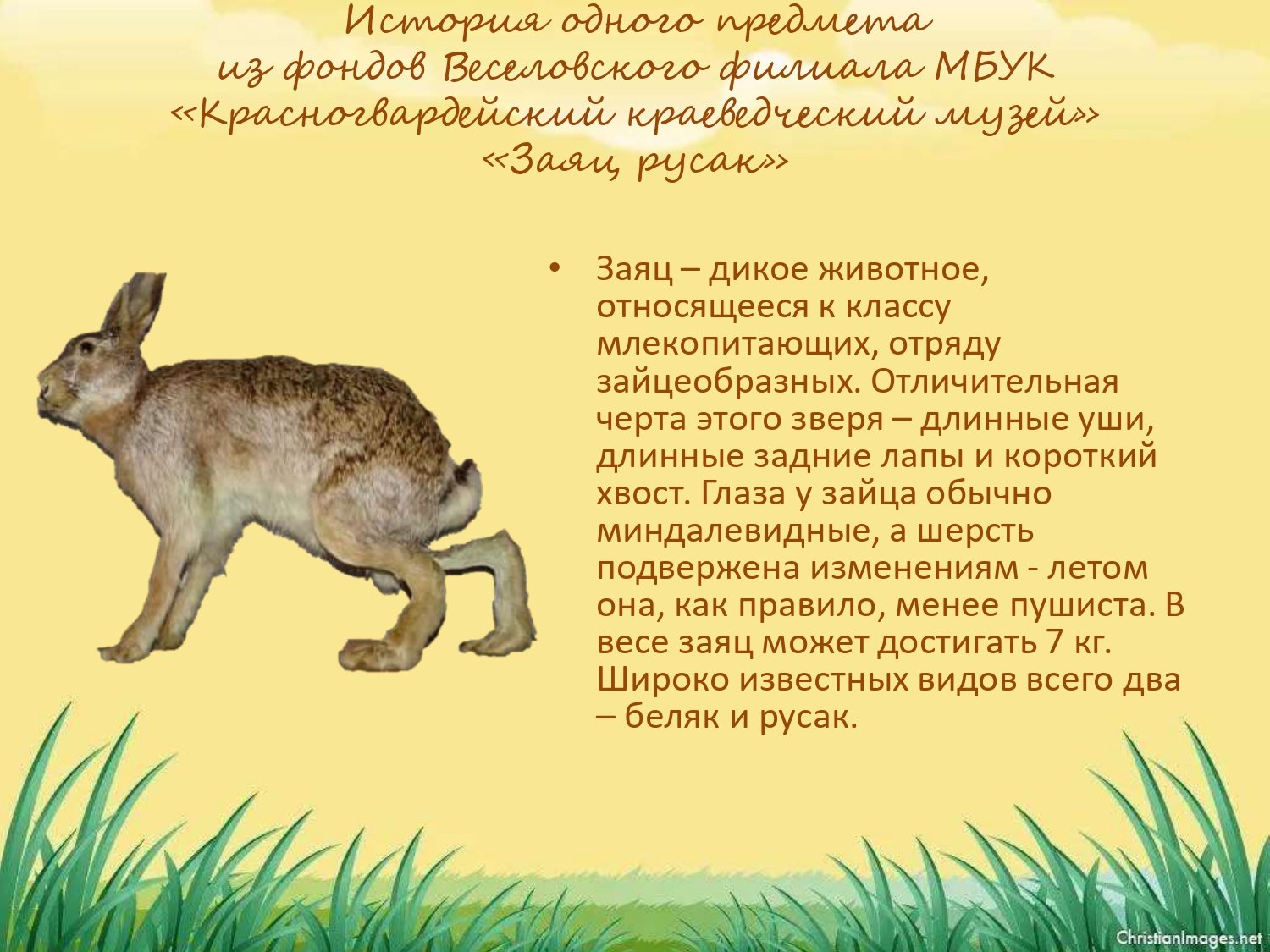 История одного предмета
из фондов Веселовского филиала МБУК
«Красногвардейский краеведческий музей»
«Заяц, русак»

• Заяц – дикое животное, относящееся к классу млекопитающих, отряду зайцеобразных. Отличительная черта этого зверя – длинные уши, длинные задние лапы и короткий хвост. Глаза у зайца обычно миндалевидные, а шерсть подвержена изменениям - летом она, как правило, менее пушиста. В весе заяц может достигать 7 кг. Широко известных видов всего два – беляк и русак.

ChristianImages.net